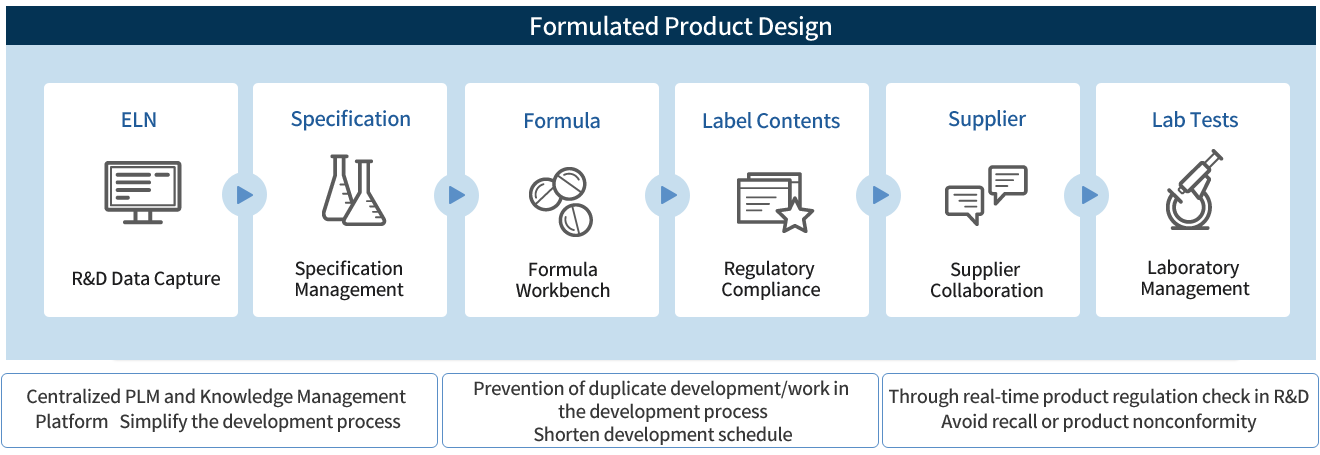 Formulated Product Design

ELN

R&D Data Capture

Specification

Specification Management

Formula

Formula Workbench

Label Contents

Regulatory Compliance

Supplier

Supplier Collaboration

Lab Tests

Laboratory Management

Centralized PLM and Knowledge Management Platform Simplify the development process

Prevention of duplicate development/work in the development process
Shorten development schedule

Through real-time product regulation check in R&D
Avoid recall or product nonconformity